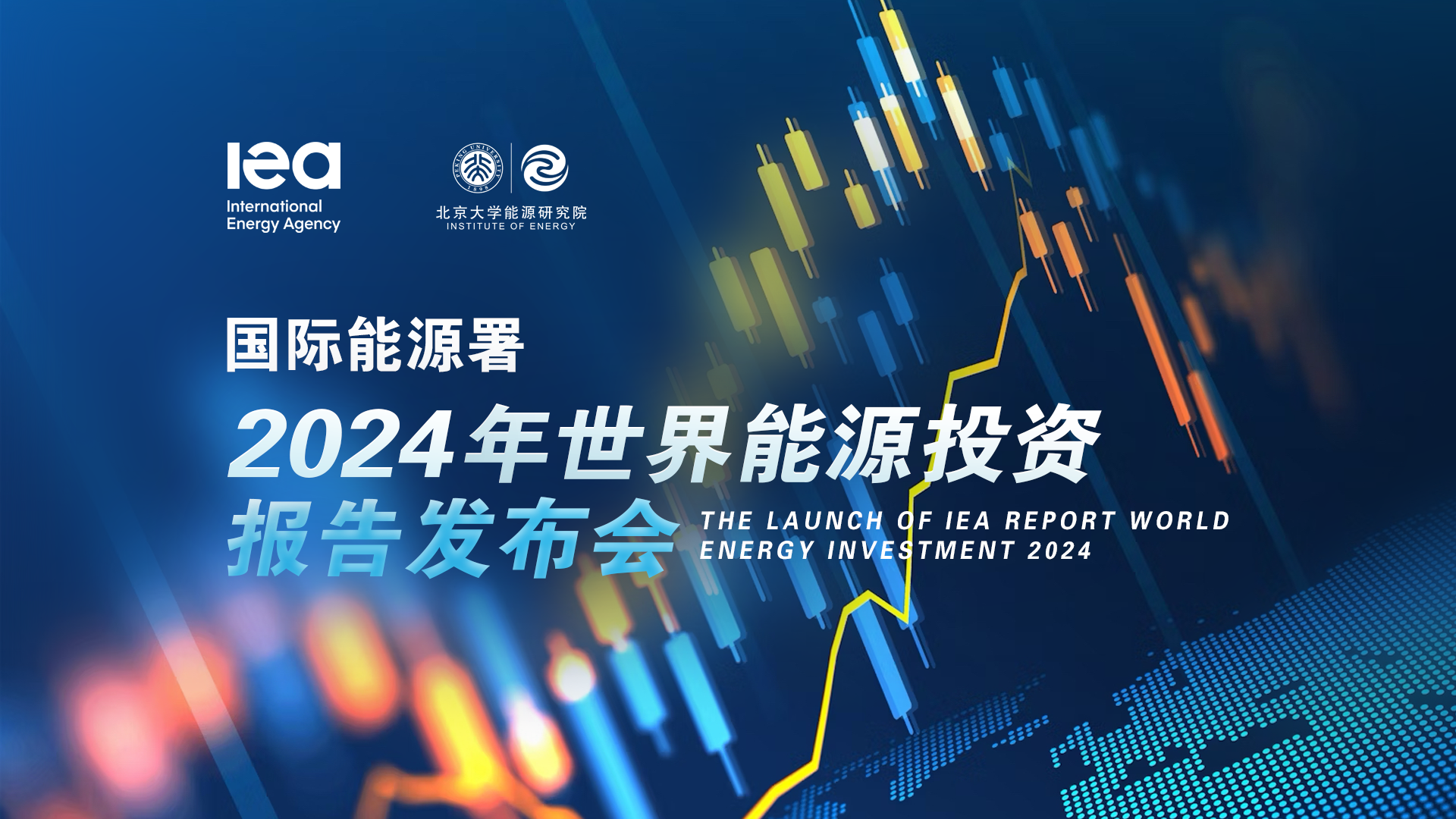 iea
International Energy Agency

PEKING UNIVERSITY 1898
北京大学能源研究院
INSTITUTE OF ENERGY

国际能源署
2024年世界能源投资
报告发布会
THE LAUNCH OF IEA REPORT WORLD ENERGY INVESTMENT 2024